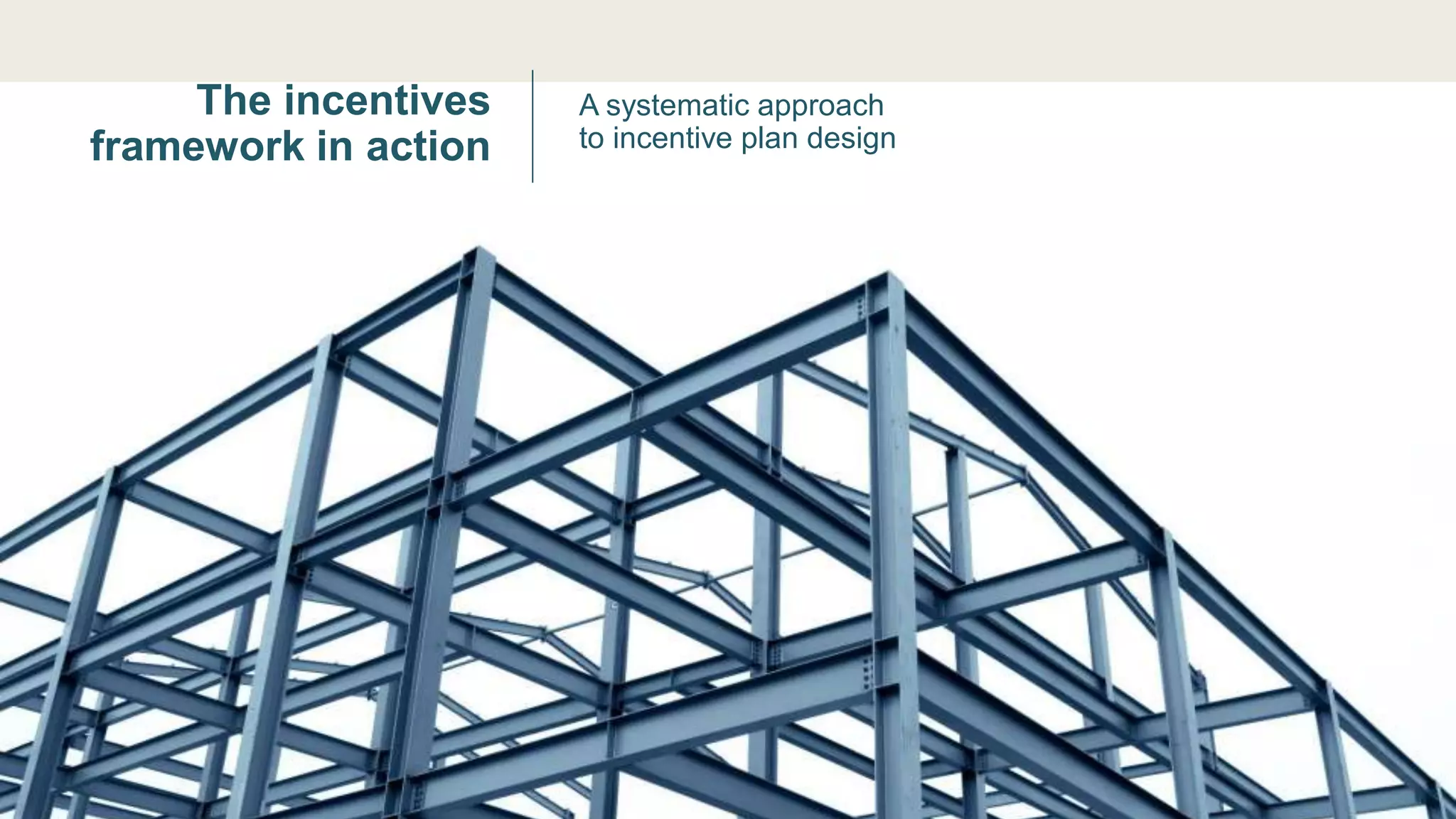 The incentives framework in action

A systematic approach to incentive plan design